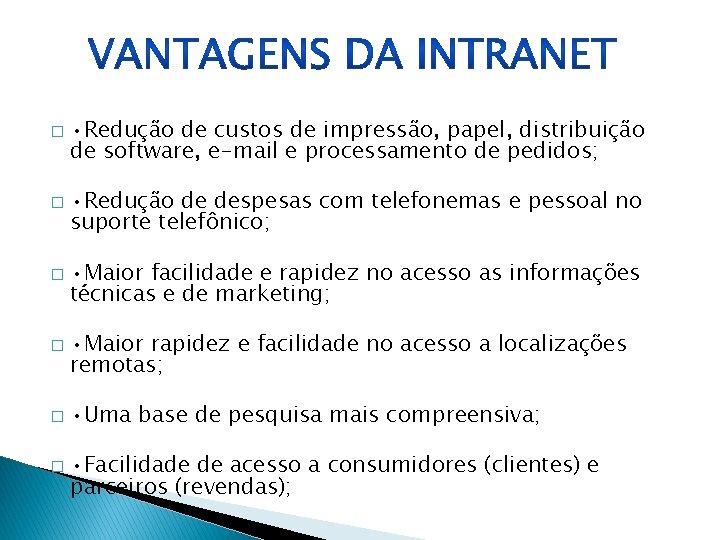 VANTAGENS DA INTRANET

□ •Redução de custos de impressão, papel, distribuição de software, e-mail e processamento de pedidos;

□ •Redução de despesas com telefonemas e pessoal no suporte telefônico;

□ •Maior facilidade e rapidez no acesso as informações técnicas e de marketing;

□ •Maior rapidez e facilidade no acesso a localizações remotas;

□ •Uma base de pesquisa mais compreensiva;

□ •Facilidade de acesso a consumidores (clientes) e parceiros (revendas);